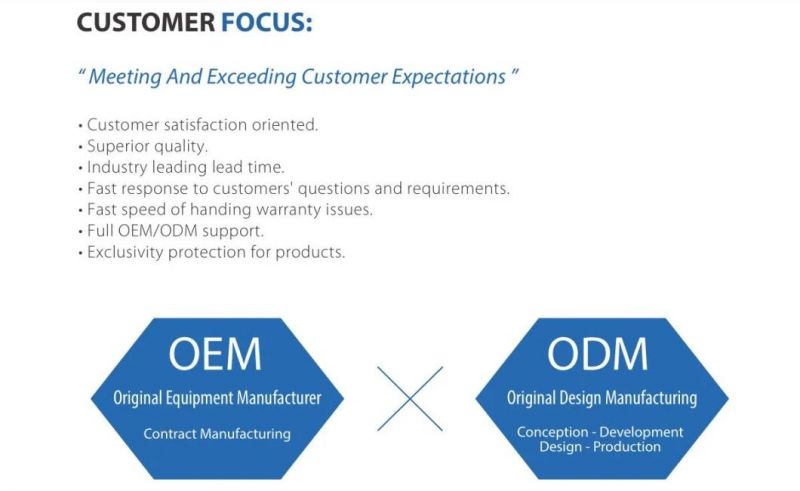 CUSTOMER FOCUS:

" Meeting And Exceeding Customer Expectations "

• Customer satisfaction oriented.
• Superior quality.
• Industry leading lead time.
• Fast response to customers' questions and requirements.
• Fast speed of handing warranty issues.
• Full OEM/ODM support.
• Exclusivity protection for products.

OEM
Original Equipment Manufacturer
Contract Manufacturing

ODM
Original Design Manufacturing
Conception - Development
Design - Production